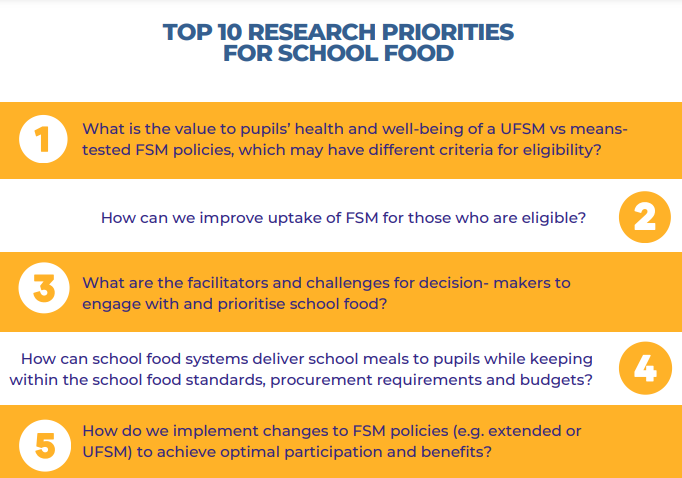 TOP 10 RESEARCH PRIORITIES FOR SCHOOL FOOD

1

What is the value to pupils' health and well-being of a UFSM vs means-tested FSM policies, which may have different criteria for eligibility?

How can we improve uptake of FSM for those who are eligible?

2

3

What are the facilitators and challenges for decision- makers to engage with and prioritise school food?

How can school food systems deliver school meals to pupils while keeping within the school food standards, procurement requirements and budgets?

4

5

How do we implement changes to FSM policies (e.g. extended or UFSM) to achieve optimal participation and benefits?